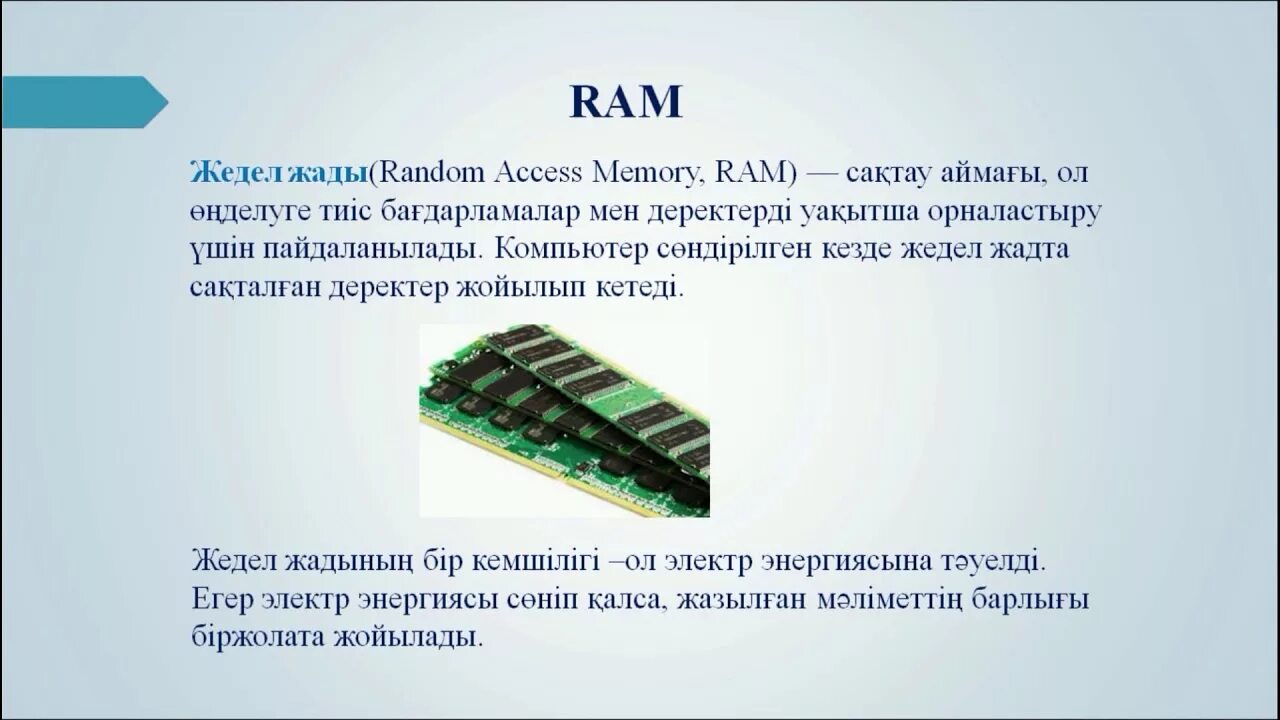 RAM

Жедел жады(Random Access Memory, RAM) — сақтау аймағы, ол өңделуге тиіс бағдарламалар мен деректерді уақытша орналастыру үшін пайдаланылады. Компьютер сөндірілген кезде жедел жадта сақталған деректер жойылып кетеді.

Жедел жадының бір кемшілігі –ол электр энергиясына тәуелді. Егер электр энергиясы сөніп қалса, жазылған мәліметтің барлығы біржолата жойылады.